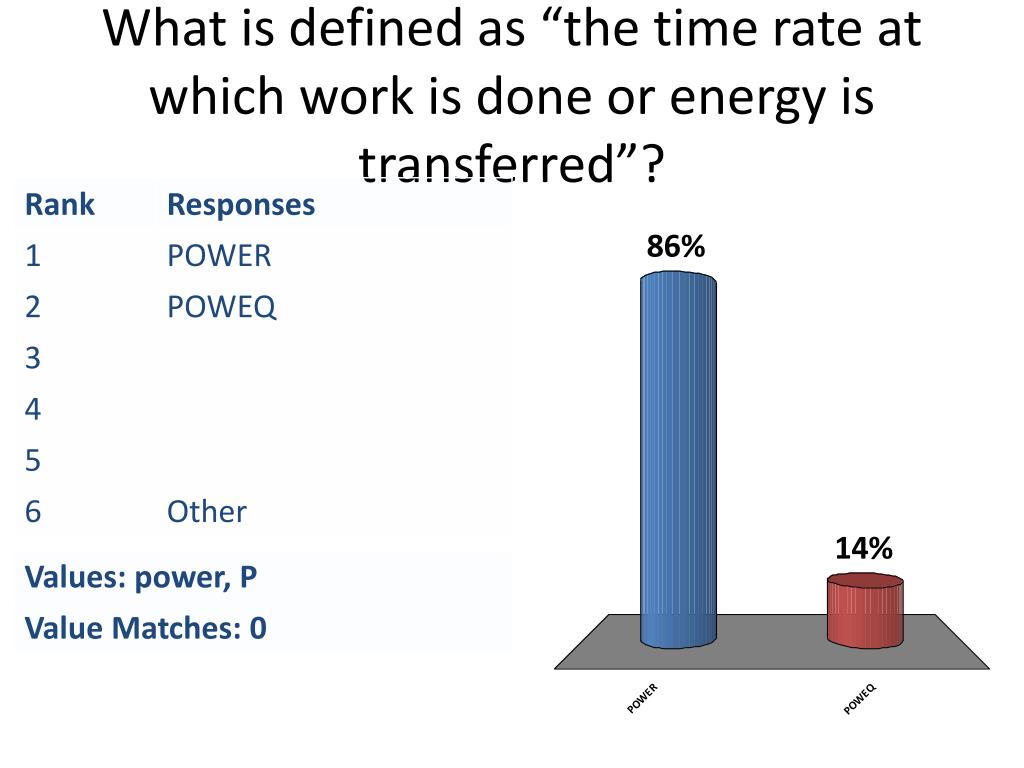 What is defined as “the time rate at which work is done or energy is transferred”?

| Rank | Responses |
|---|---|
| 1 | POWER |
| 2 | POWEQ |
| 3 | |
| 4 | |
| 5 | |
| 6 | Other |

Values: power, P
Value Matches: 0

86%
14%
POWER
POWEQ